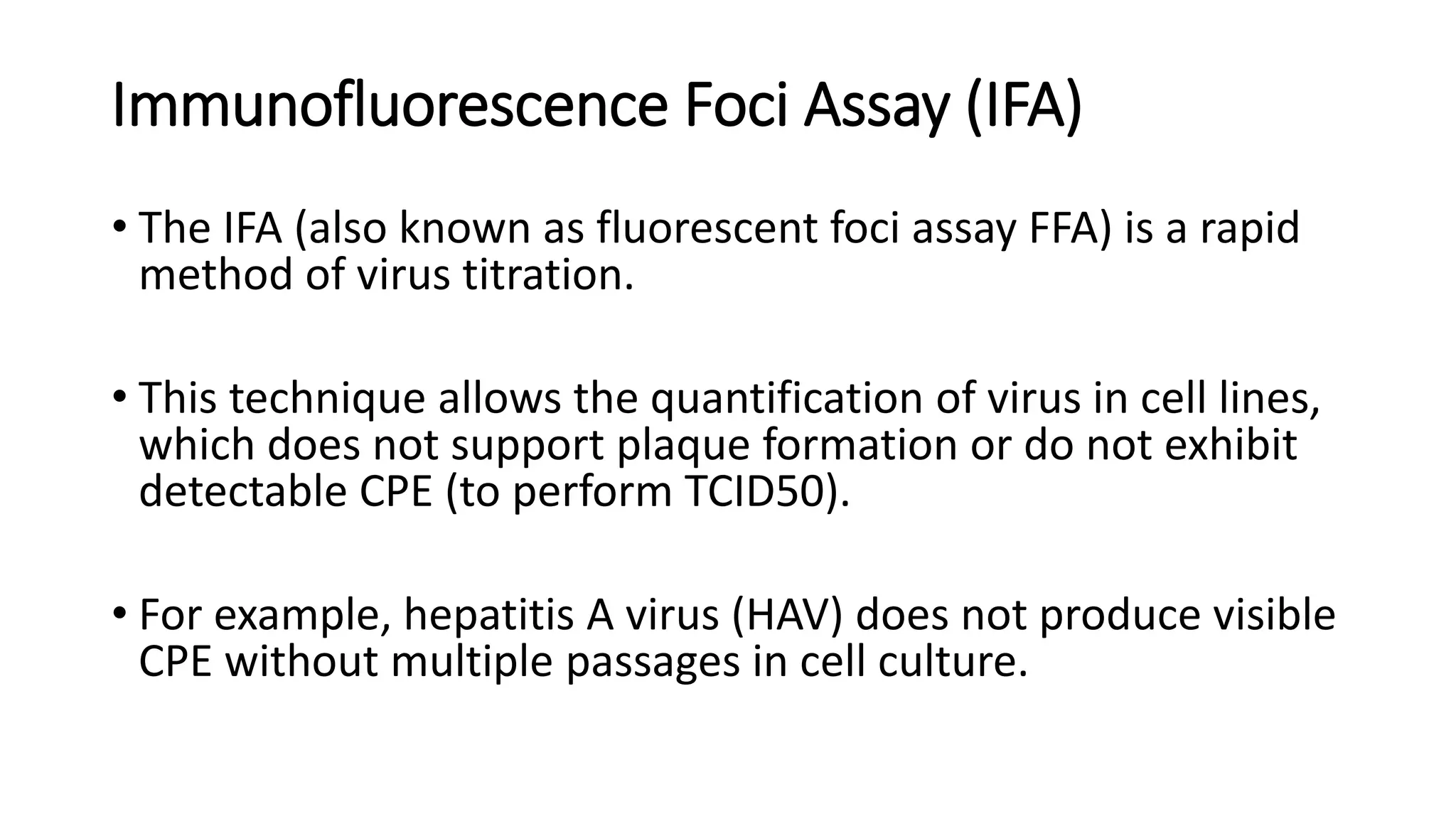 Immunofluorescence Foci Assay (IFA)

• The IFA (also known as fluorescent foci assay FFA) is a rapid method of virus titration.

• This technique allows the quantification of virus in cell lines, which does not support plaque formation or do not exhibit detectable CPE (to perform TCID50).

• For example, hepatitis A virus (HAV) does not produce visible CPE without multiple passages in cell culture.